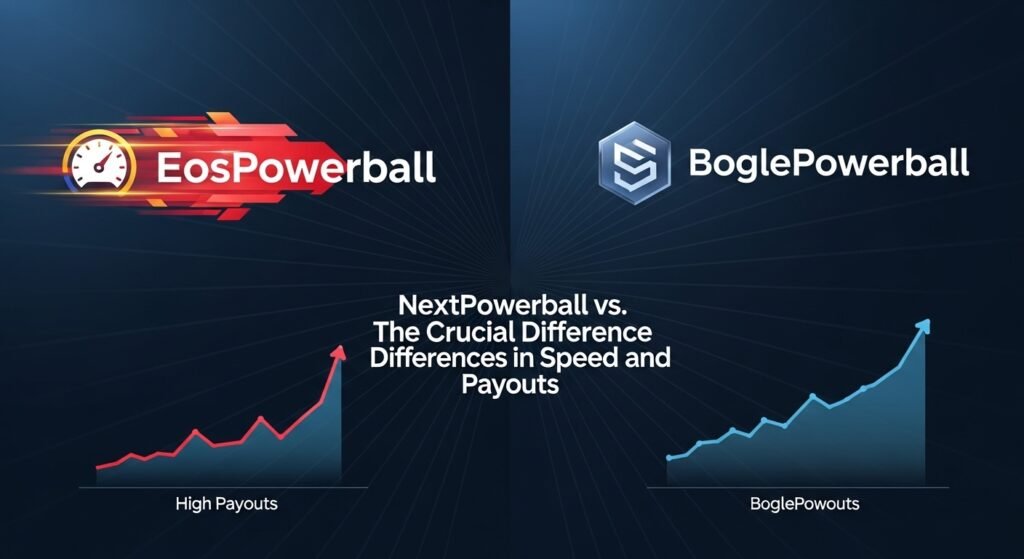 EosPowerball

BoglePowerball

NextPowerball vs.
The Crucial Difference
Differences in Speed and Payouts

High Payouts

BoglePowouts